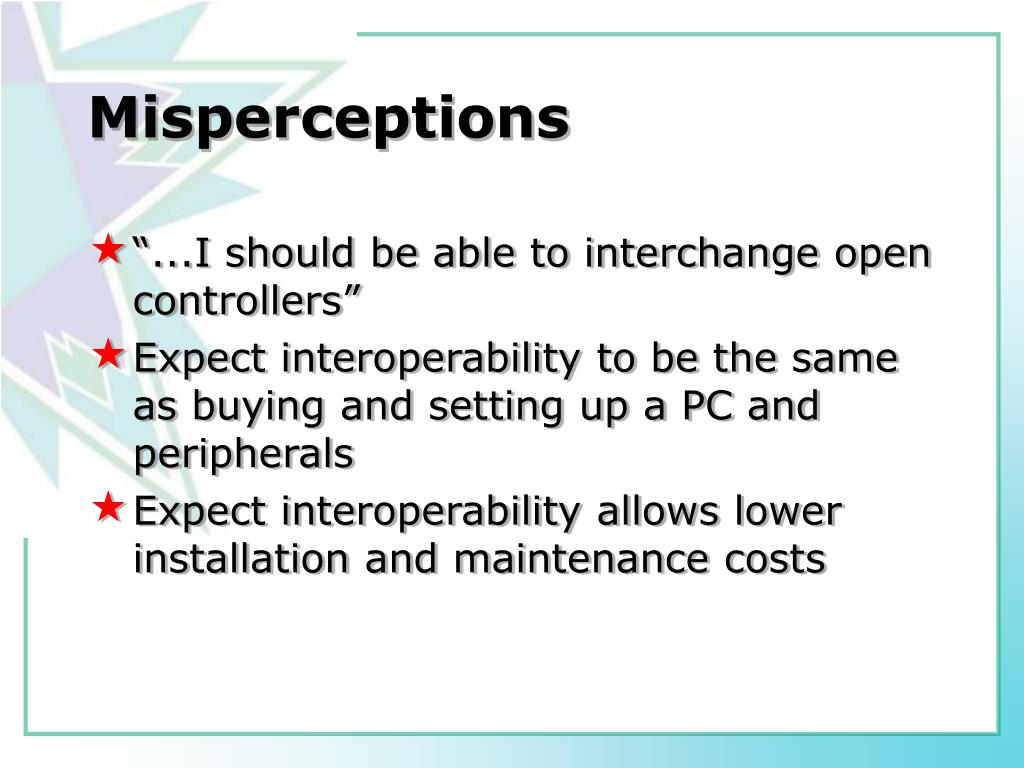 Misperceptions

★ “...I should be able to interchange open controllers”

★ Expect interoperability to be the same as buying and setting up a PC and peripherals

★ Expect interoperability allows lower installation and maintenance costs